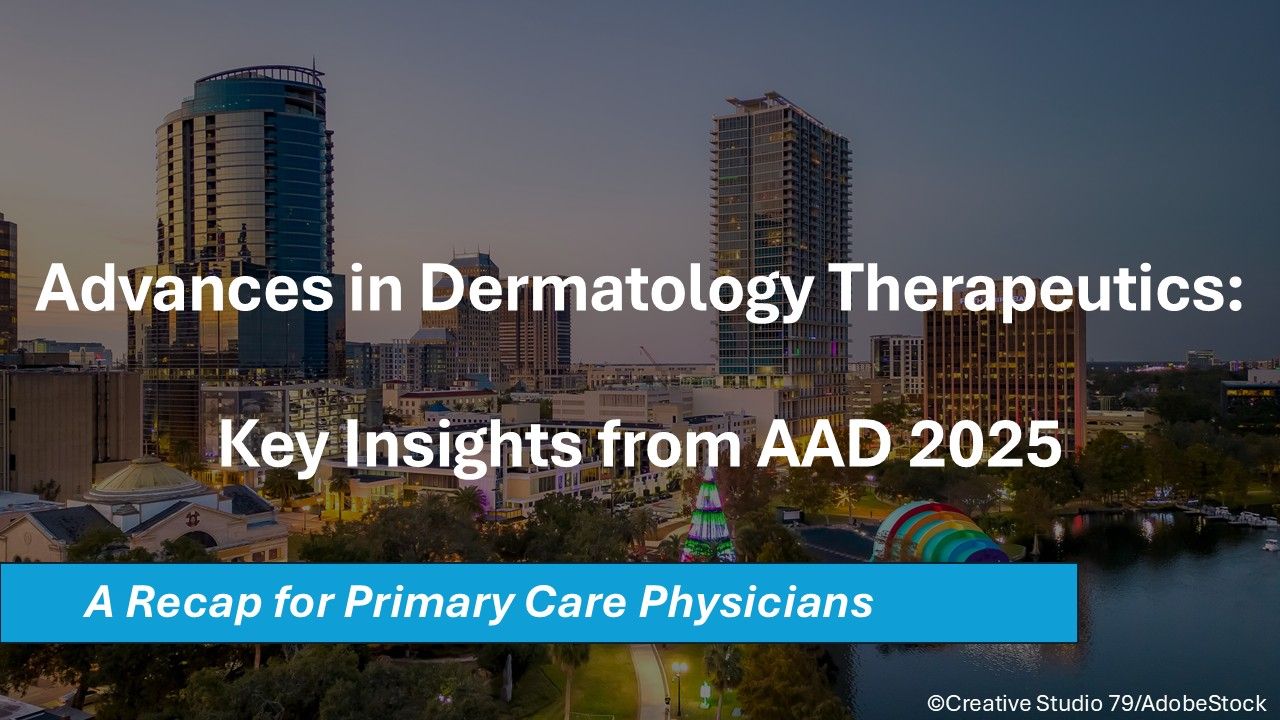 Advances in Dermatology Therapeutics:

Key Insights from AAD 2025

A Recap for Primary Care Physicians

©Creative Studio 79/AdobeStock